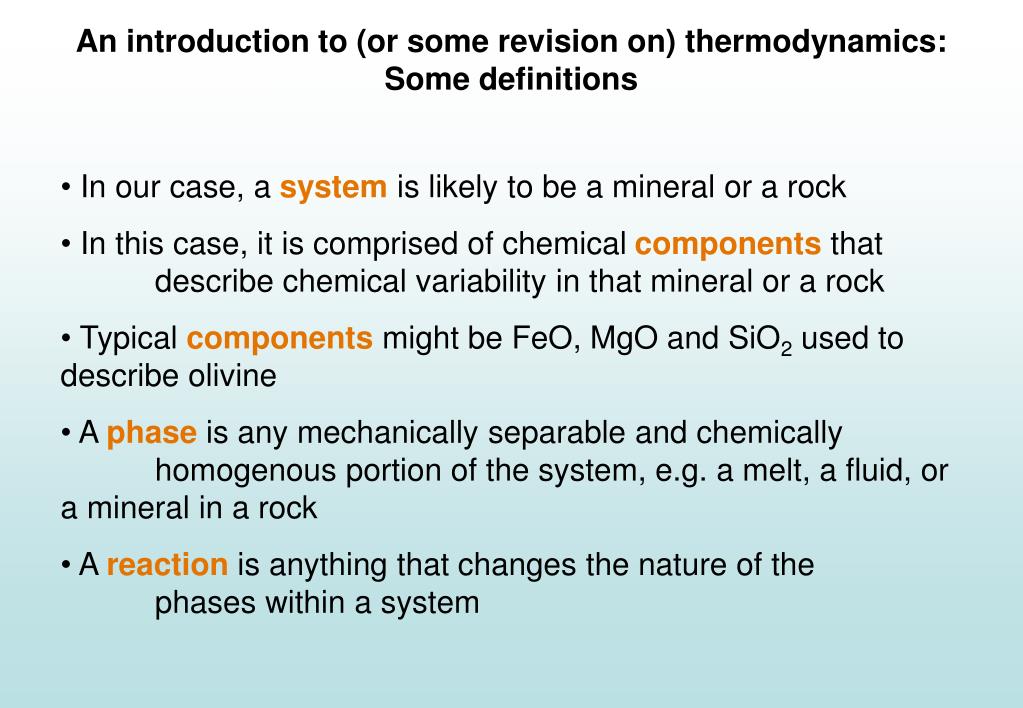 An introduction to (or some revision on) thermodynamics: Some definitions

• In our case, a system is likely to be a mineral or a rock

• In this case, it is comprised of chemical components that describe chemical variability in that mineral or a rock

• Typical components might be FeO, MgO and $SiO_2$ used to describe olivine

• A phase is any mechanically separable and chemically homogenous portion of the system, e.g. a melt, a fluid, or a mineral in a rock

• A reaction is anything that changes the nature of the phases within a system